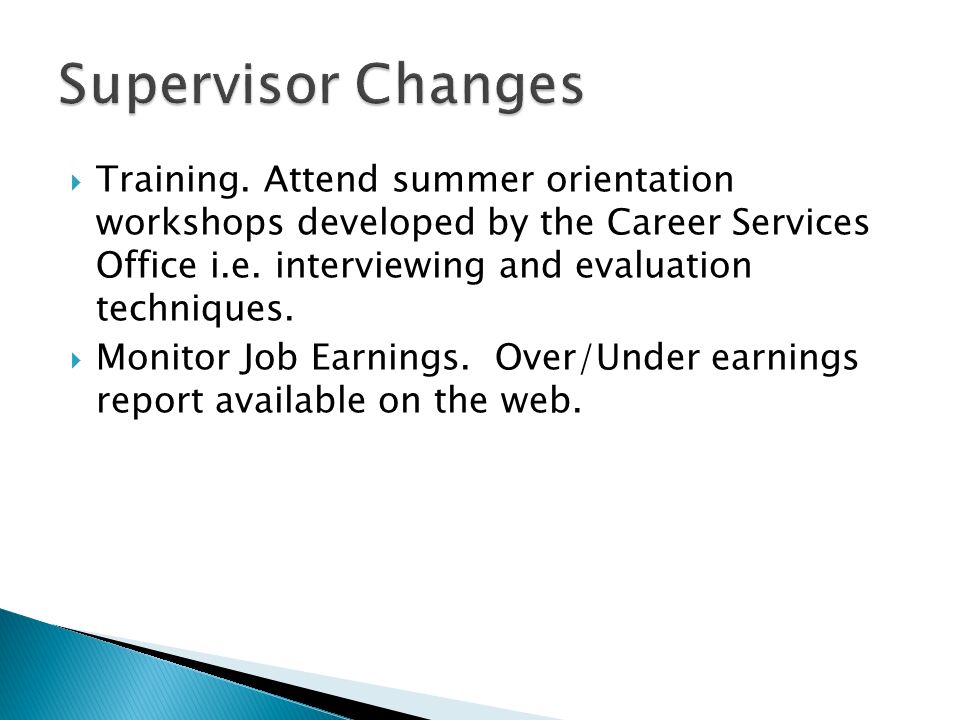 Supervisor Changes

Training. Attend summer orientation workshops developed by the Career Services Office i.e. interviewing and evaluation techniques.

Monitor Job Earnings.  Over/Under earnings report available on the web.